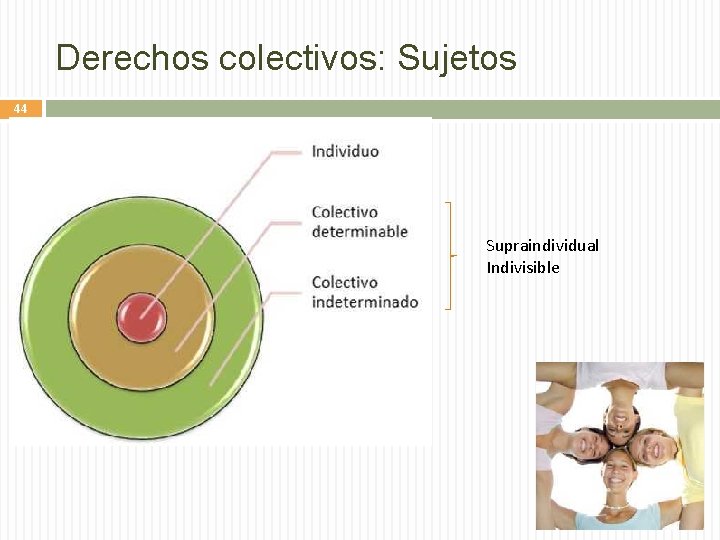 Derechos colectivos: Sujetos

44

Individuo

Colectivo determinable

Colectivo indeterminado

Supraindividual
Indivisible